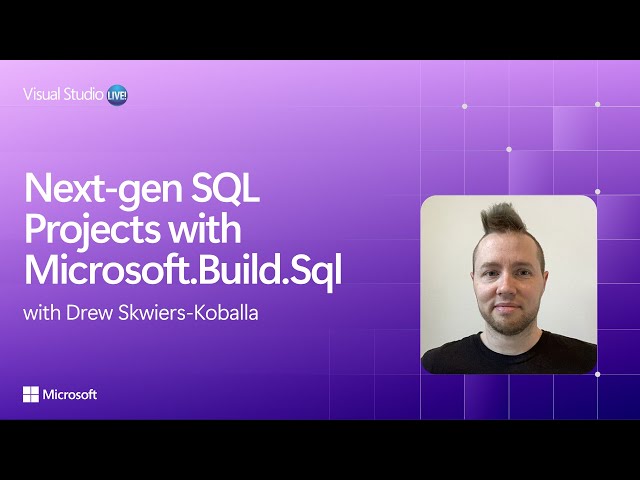 Visual Studio LIVE!

Next-gen SQL Projects with Microsoft.Build.Sql

with Drew Skwiers-Koballa

Microsoft